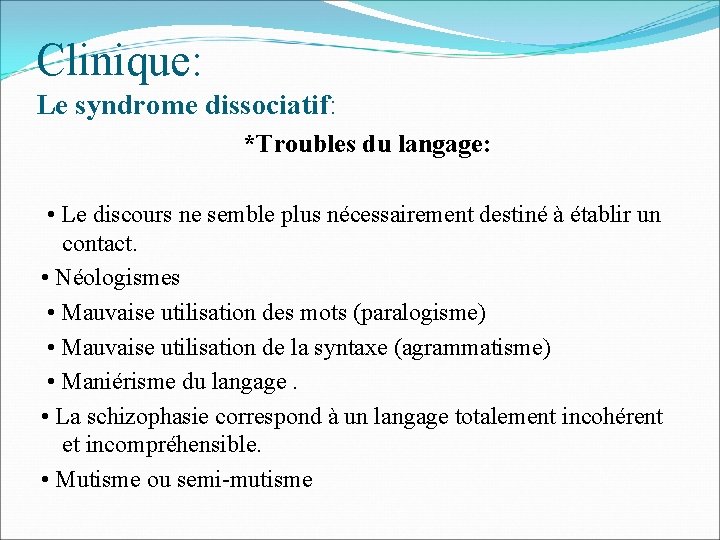 Clinique:
Le syndrome dissociatif:

*Troubles du langage:

• Le discours ne semble plus nécessairement destiné à établir un contact.
• Néologismes
• Mauvaise utilisation des mots (paralogisme)
• Mauvaise utilisation de la syntaxe (agrammatisme)
• Maniérisme du langage .
• La schizophasie correspond à un langage totalement incohérent et incompréhensible.
• Mutisme ou semi-mutisme